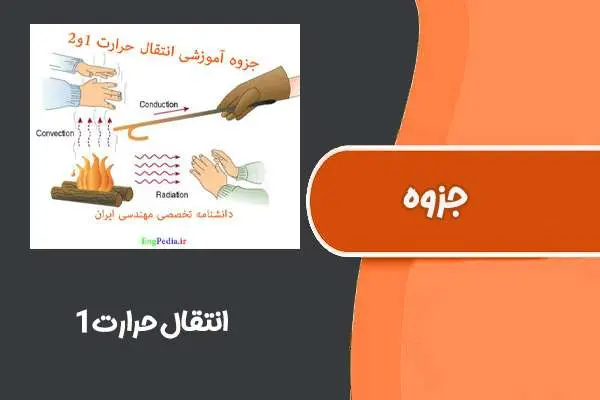 جزوه آموزشی انتقال حرارت 1و2

Conduction

Convection

Radiation

دانشنامه تخصصی مهندسی ایران

EngPedia.ir

جزوه

انتقال حرارت 1